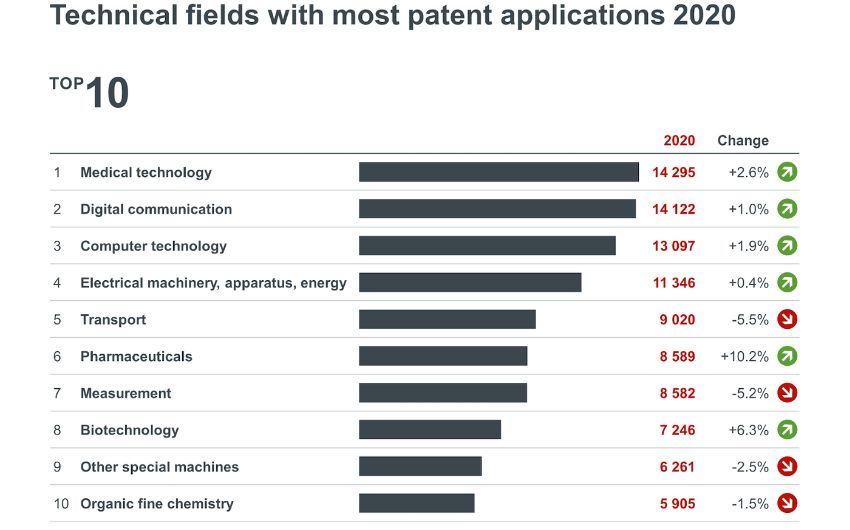 Technical fields with most patent applications 2020

TOP 10

| | | 2020 | Change |
|---|---|---|---|
| 1 | Medical technology | 14 295 | +2.6% |
| 2 | Digital communication | 14 122 | +1.0% |
| 3 | Computer technology | 13 097 | +1.9% |
| 4 | Electrical machinery, apparatus, energy | 11 346 | +0.4% |
| 5 | Transport | 9 020 | -5.5% |
| 6 | Pharmaceuticals | 8 589 | +10.2% |
| 7 | Measurement | 8 582 | -5.2% |
| 8 | Biotechnology | 7 246 | +6.3% |
| 9 | Other special machines | 6 261 | -2.5% |
| 10 | Organic fine chemistry | 5 905 | -1.5% |